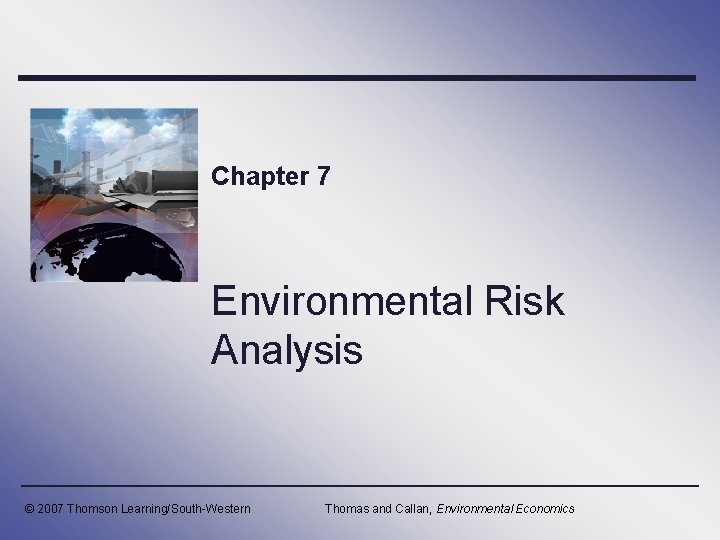 Chapter 7

Environmental Risk Analysis

© 2007 Thomson Learning/South-Western

Thomas and Callan, Environmental Economics